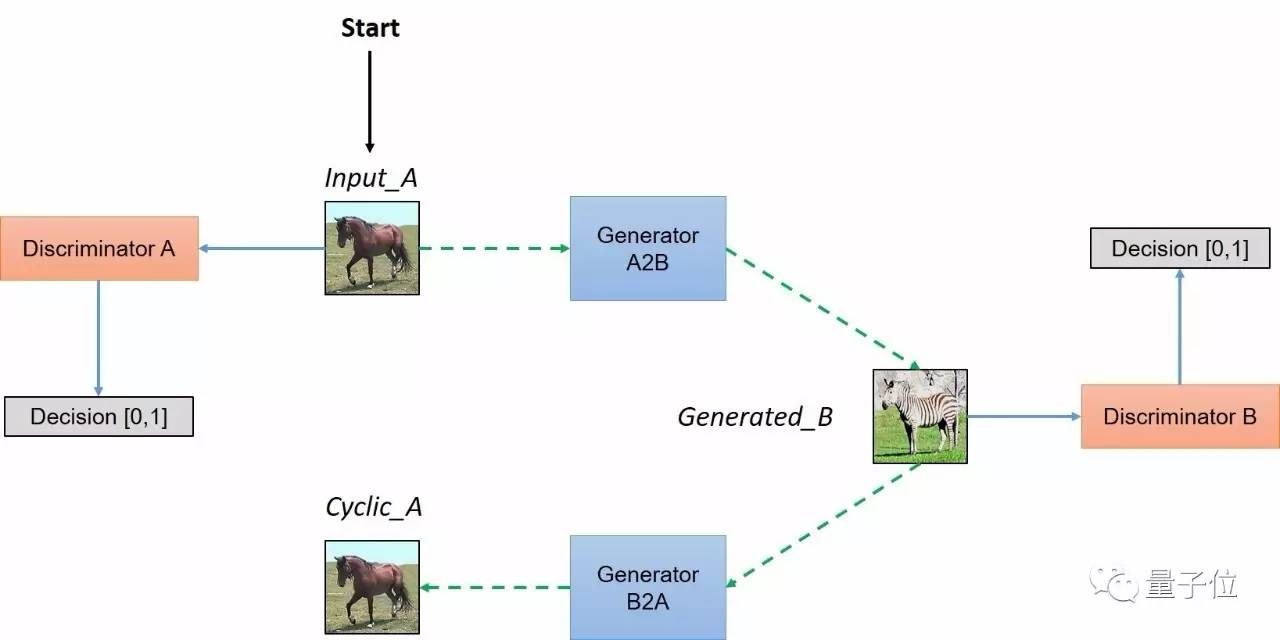 Start

Input_A

Discriminator A

Generator A2B

Decision [0,1]

Decision [0,1]

Generated_B

Discriminator B

Cyclic_A

Generator B2A

量子位